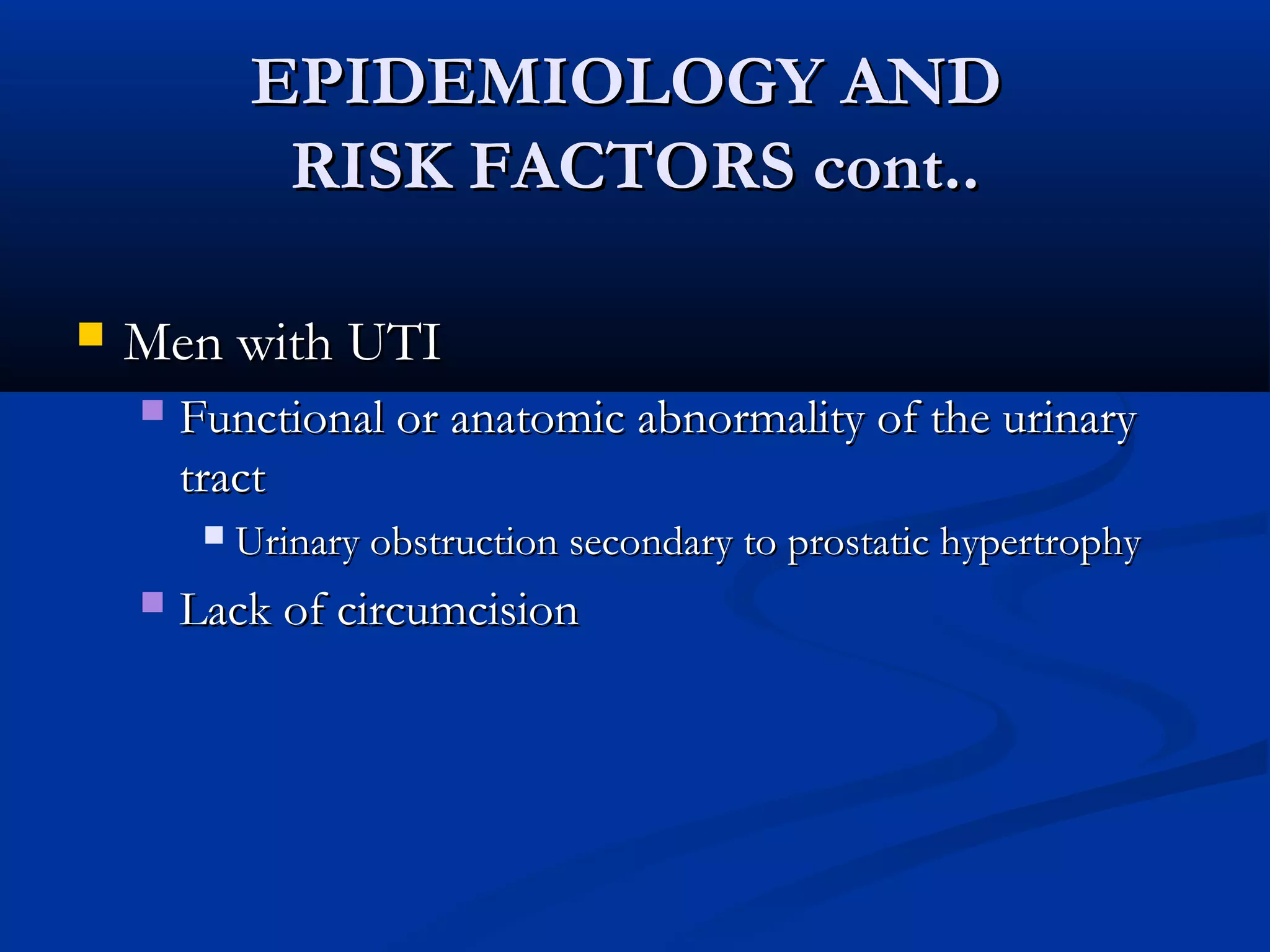 EPIDEMIOLOGY AND RISK FACTORS cont..

Men with UTI

Functional or anatomic abnormality of the urinary tract

Urinary obstruction secondary to prostatic hypertrophy

Lack of circumcision